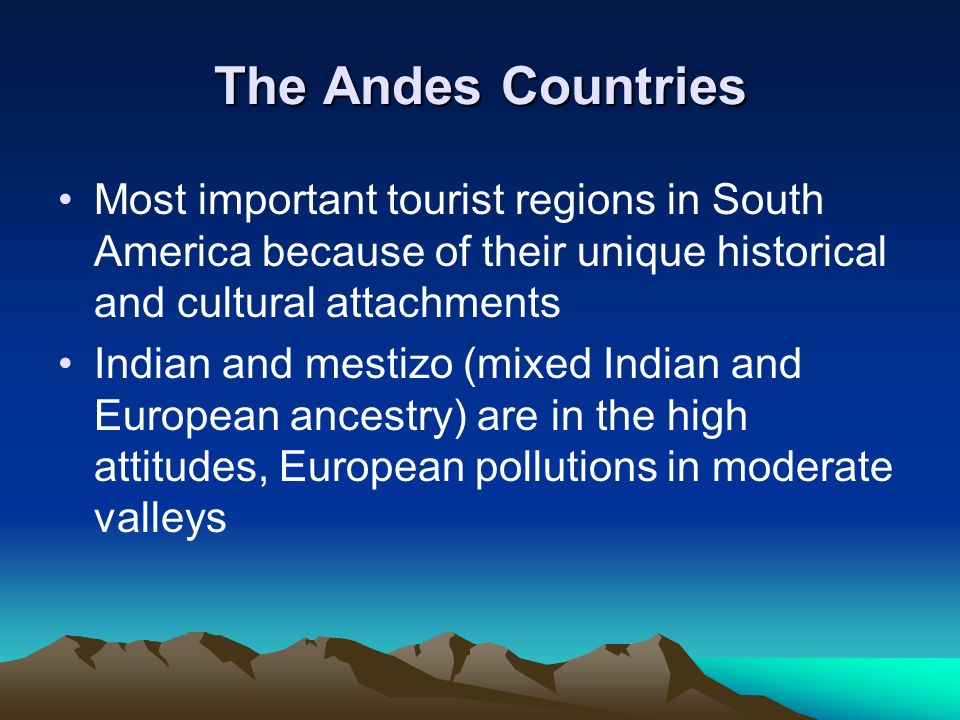 The Andes Countries

• Most important tourist regions in South America because of their unique historical and cultural attachments

• Indian and mestizo (mixed Indian and European ancestry) are in the high attitudes, European pollutions in moderate valleys